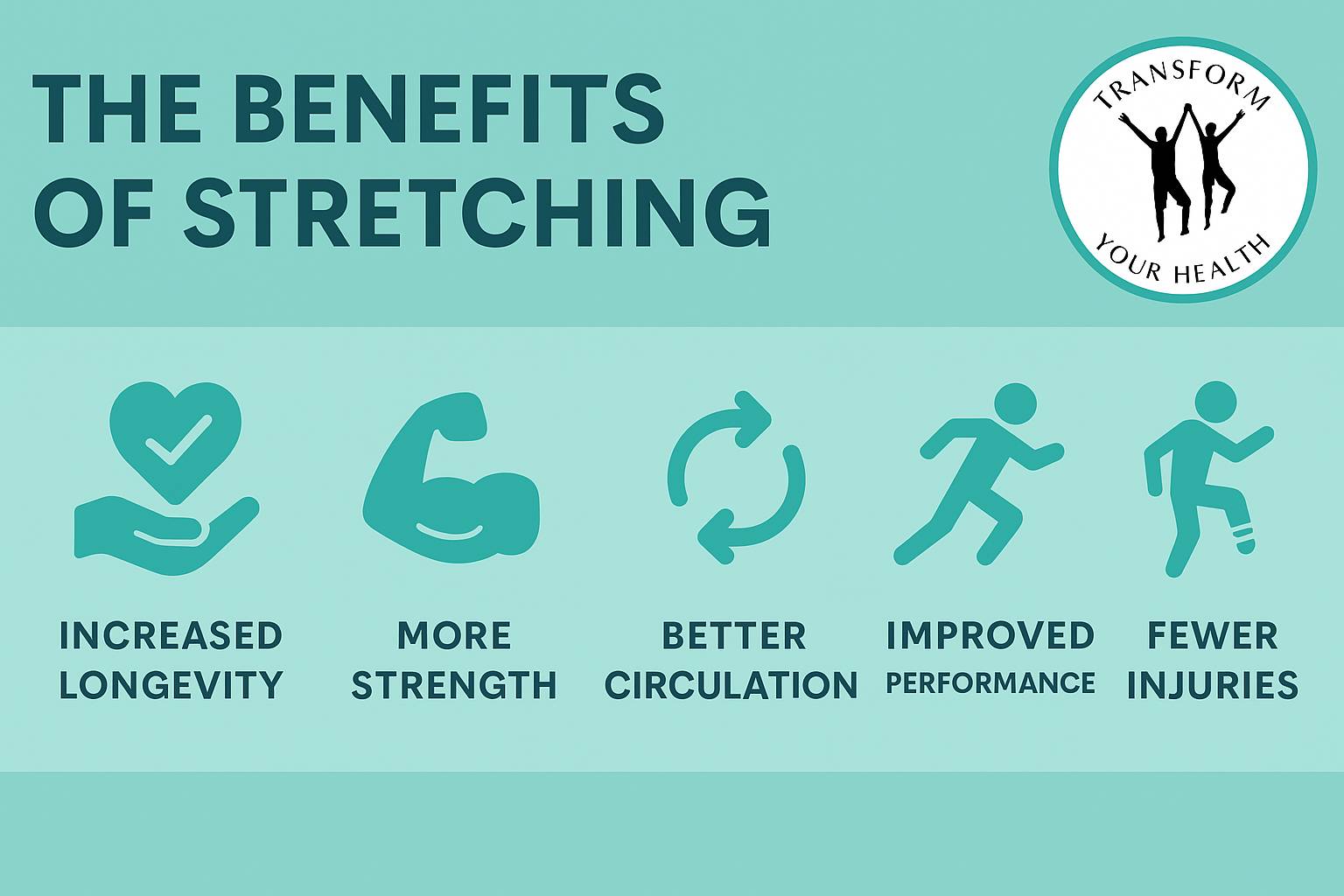 THE BENEFITS OF STRETCHING

TRANSFORM YOUR HEALTH

INCREASED LONGEVITY

MORE STRENGTH

BETTER CIRCULATION

IMPROVED PERFORMANCE

FEWER INJURIES